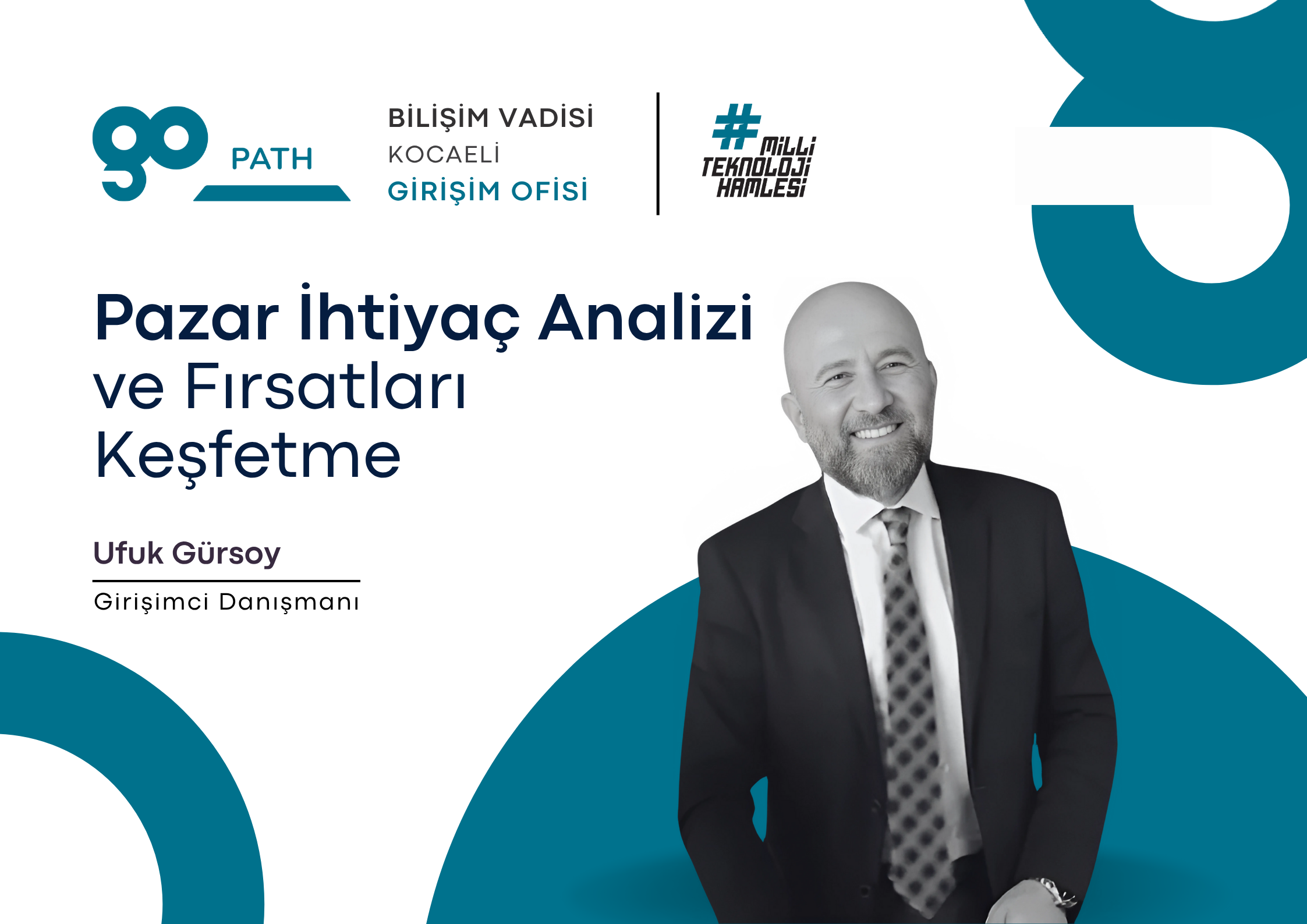 go PATH

BİLİŞİM VADİSİ
KOCAELİ
GİRİŞİM OFİSİ

#MİLLİ TEKNOLOJİ HAMLESİ

Pazar İhtiyaç Analizi ve Fırsatları Keşfetme

Ufuk Gürsoy

Girişimci Danışmanı